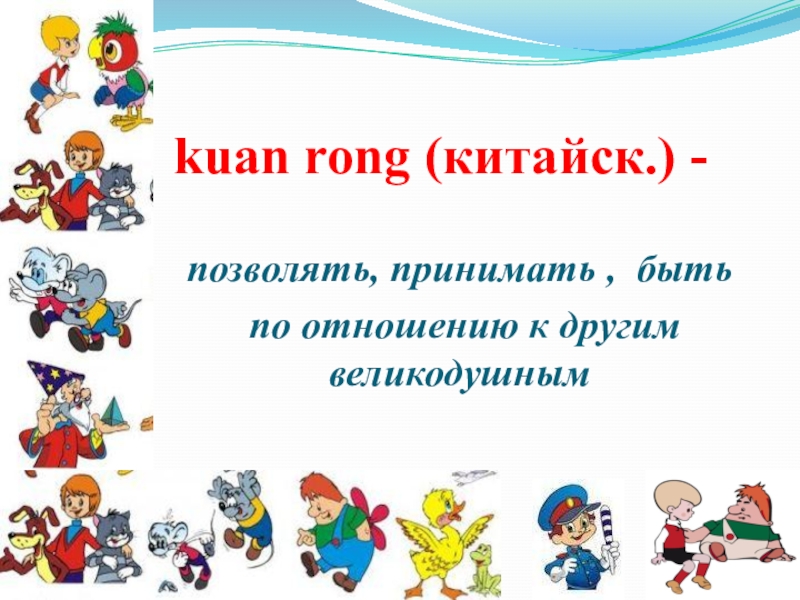 kuan rong (китайск.) -

позволять, принимать , быть по отношению к другим великодушным